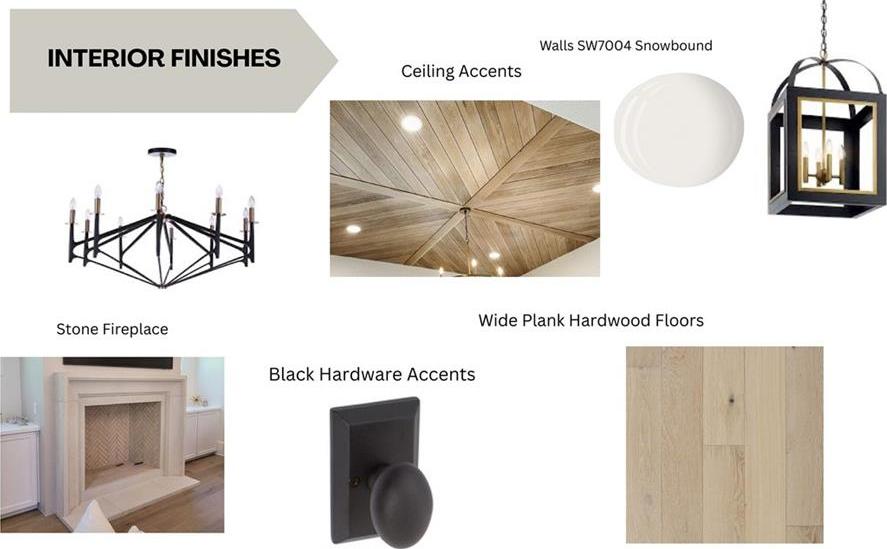 INTERIOR FINISHES

Ceiling Accents

Walls SW7004 Snowbound

Stone Fireplace

Wide Plank Hardwood Floors

Black Hardware Accents